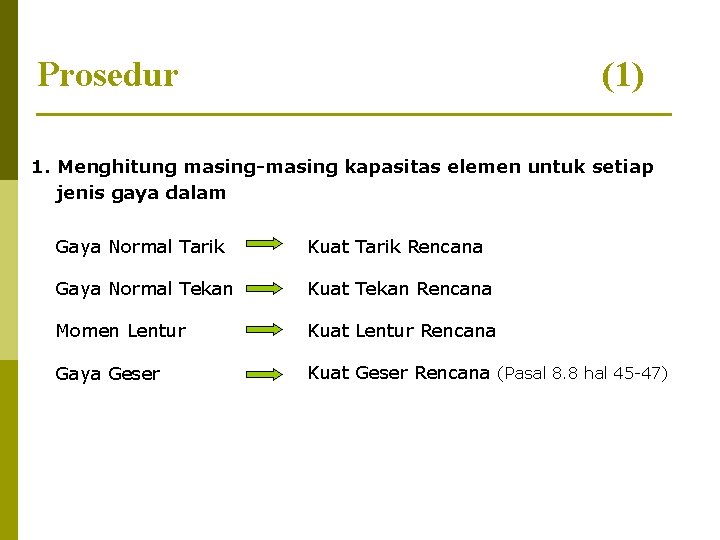 Prosedur (1)

1. Menghitung masing-masing kapasitas elemen untuk setiap jenis gaya dalam

Gaya Normal Tarik → Kuat Tarik Rencana

Gaya Normal Tekan → Kuat Tekan Rencana

Momen Lentur → Kuat Lentur Rencana

Gaya Geser → Kuat Geser Rencana (Pasal 8.8 hal 45-47)